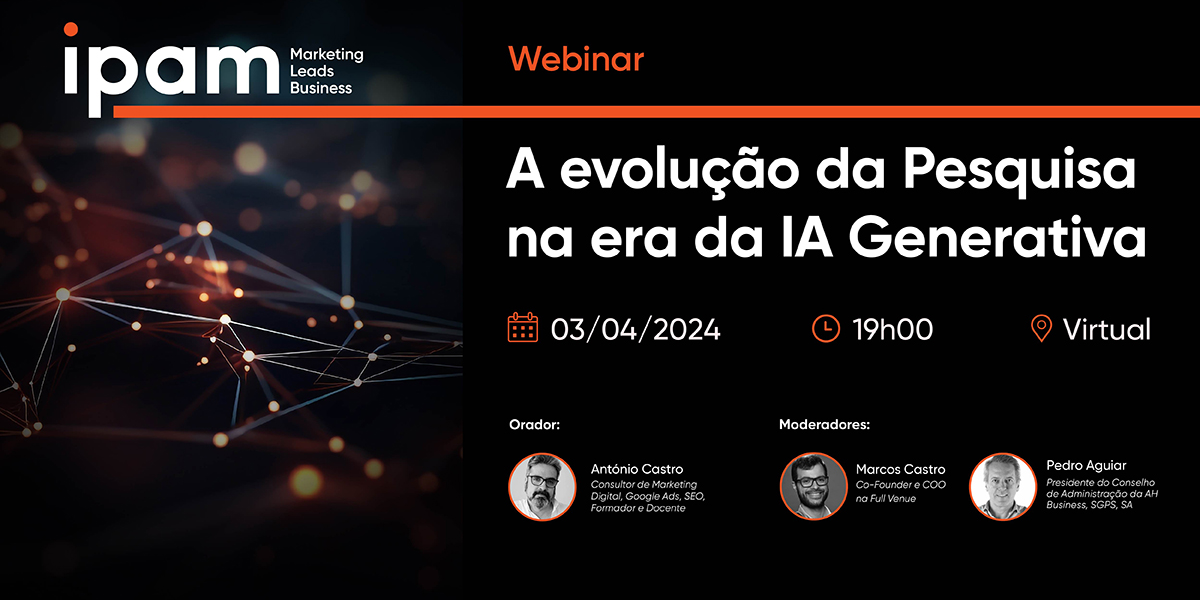 ipam Marketing Leads Business

Webinar

A evolução da Pesquisa na era da IA Generativa

03/04/2024

19h00

Virtual

Orador:

António Castro
Consultor de Marketing Digital, Google Ads, SEO, Formador e Docente

Moderadores:

Marcos Castro
Co-Founder e COO na Full Venue

Pedro Aguiar
Presidente do Conselho de Administração da AH Business, SGPS, SA